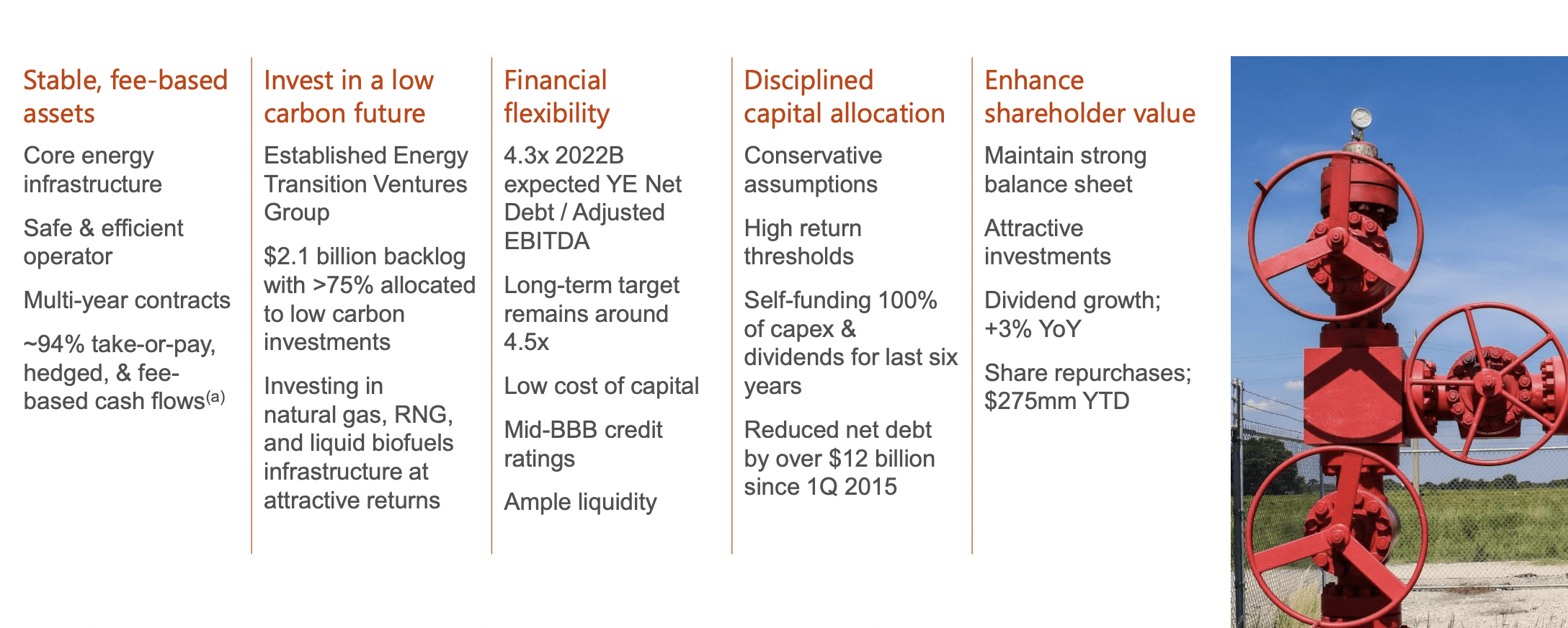 Stable, fee-based assets

Core energy infrastructure

Safe & efficient operator

Multi-year contracts

~94% take-or-pay, hedged, & fee-based cash flows$^{(a)}$

Invest in a low carbon future

Established Energy Transition Ventures Group

$2.1 billion backlog with >75% allocated to low carbon investments

Investing in natural gas, RNG, and liquid biofuels infrastructure at attractive returns

Financial flexibility

4.3x 2022B expected YE Net Debt / Adjusted EBITDA

Long-term target remains around 4.5x

Low cost of capital

Mid-BBB credit ratings

Ample liquidity

Disciplined capital allocation

Conservative assumptions

High return thresholds

Self-funding 100% of capex & dividends for last six years

Reduced net debt by over $12 billion since 1Q 2015

Enhance shareholder value

Maintain strong balance sheet

Attractive investments

Dividend growth; +3% YoY

Share repurchases; $275mm YTD